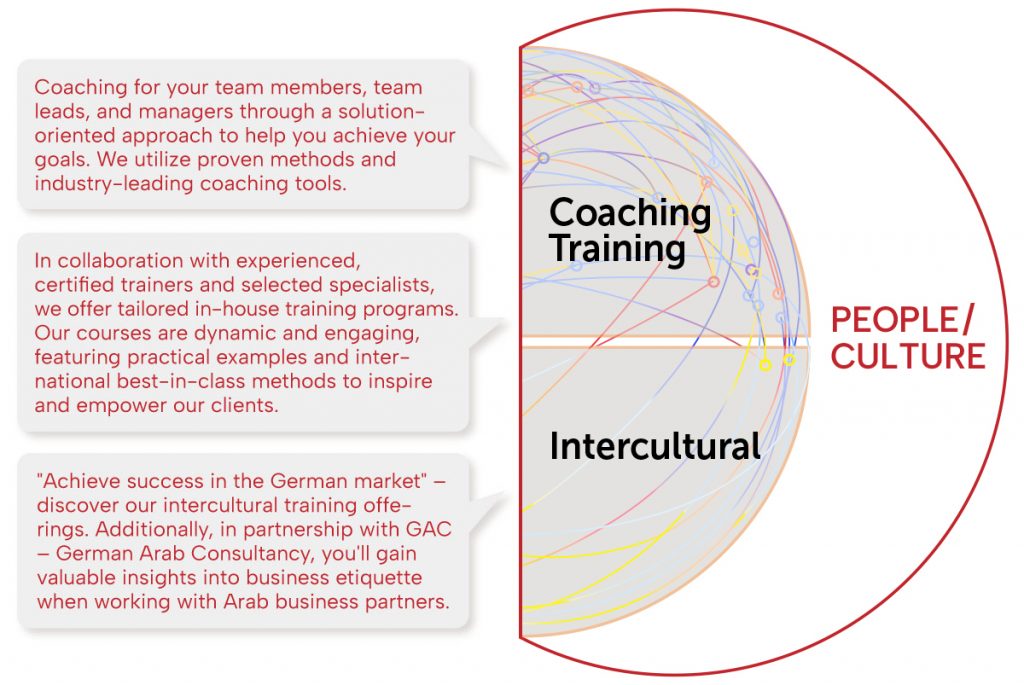 Coaching for your team members, team leads, and managers through a solution-oriented approach to help you achieve your goals. We utilize proven methods and industry-leading coaching tools.

In collaboration with experienced, certified trainers and selected specialists, we offer tailored in-house training programs. Our courses are dynamic and engaging, featuring practical examples and international best-in-class methods to inspire and empower our clients.

"Achieve success in the German market" – discover our intercultural training offerings. Additionally, in partnership with GAC – German Arab Consultancy, you'll gain valuable insights into business etiquette when working with Arab business partners.

Coaching
Training

Intercultural

PEOPLE/
CULTURE